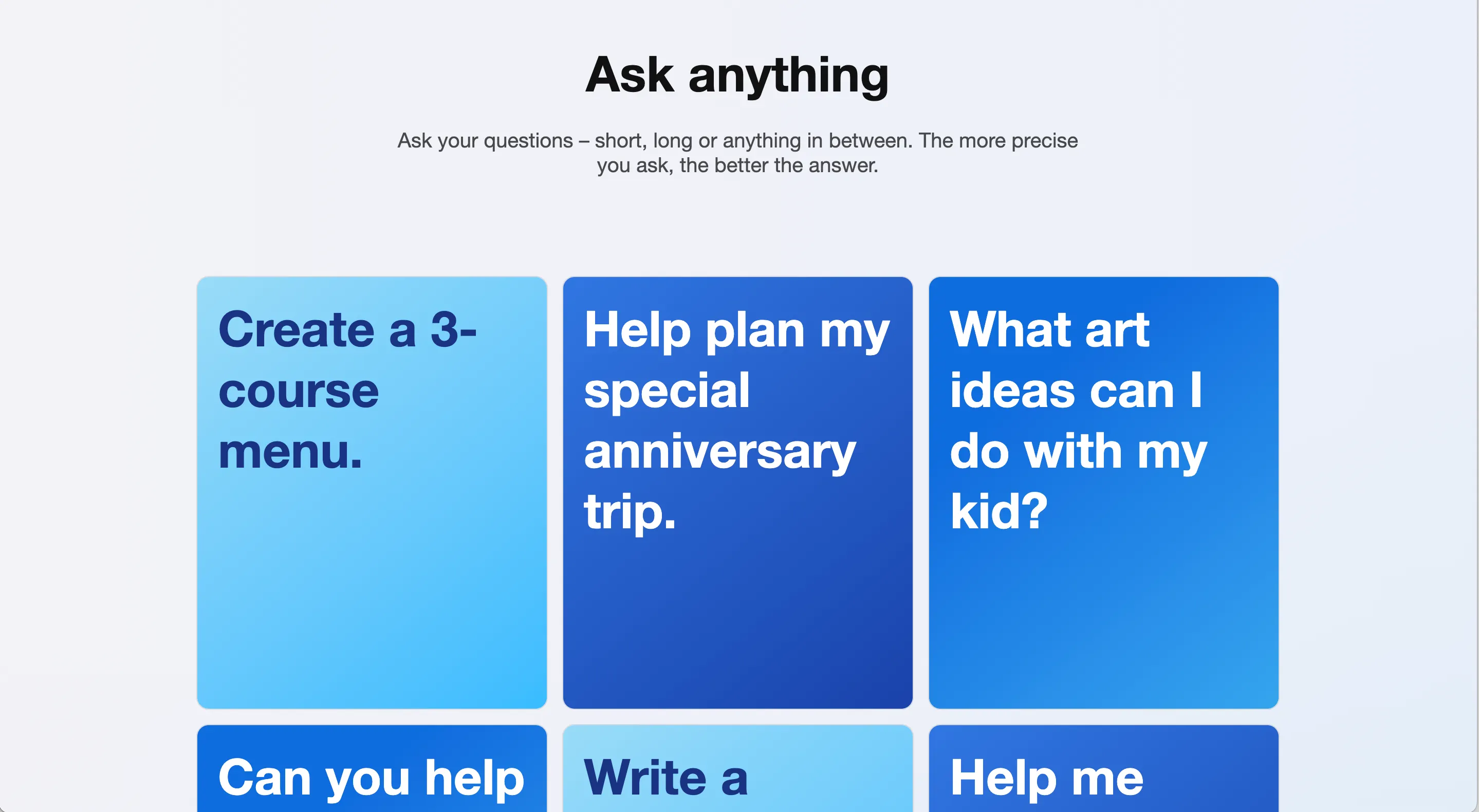 Ask anything

Ask your questions – short, long or anything in between. The more precise you ask, the better the answer.

Create a 3-course menu.

Help plan my special anniversary trip.

What art ideas can I do with my kid?

Can you help

Write a

Help me